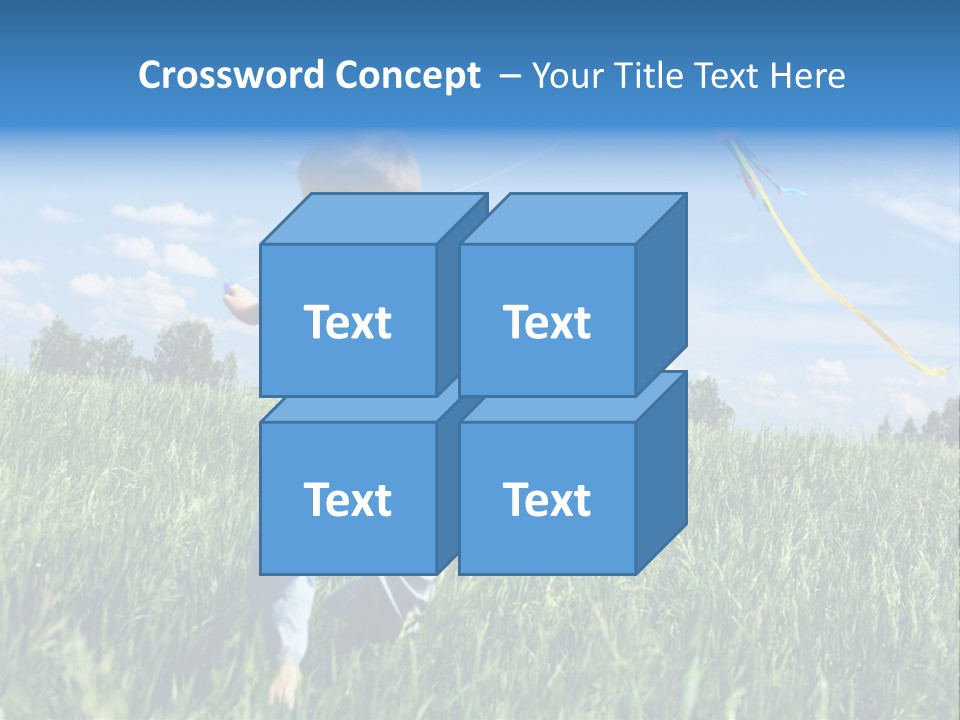 Crossword Concept – Your Title Text Here

Text

Text

Text

Text